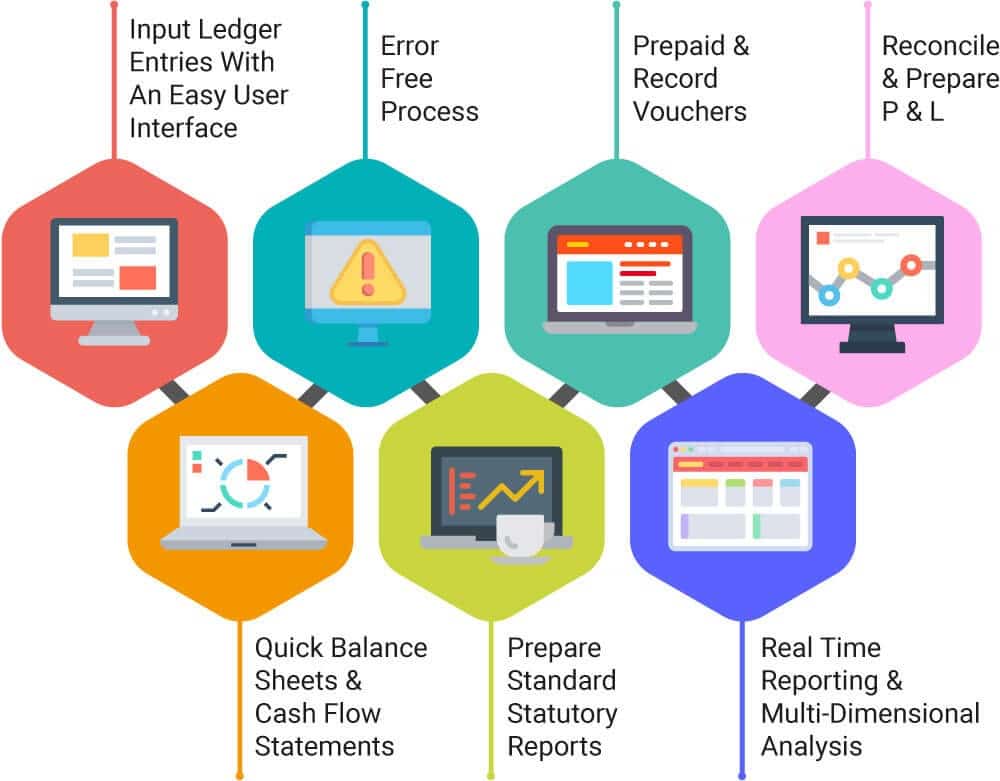 Input Ledger Entries With An Easy User Interface

Error Free Process

Prepaid & Record Vouchers

Reconcile & Prepare P & L

Quick Balance Sheets & Cash Flow Statements

Prepare Standard Statutory Reports

Real Time Reporting & Multi-Dimensional Analysis